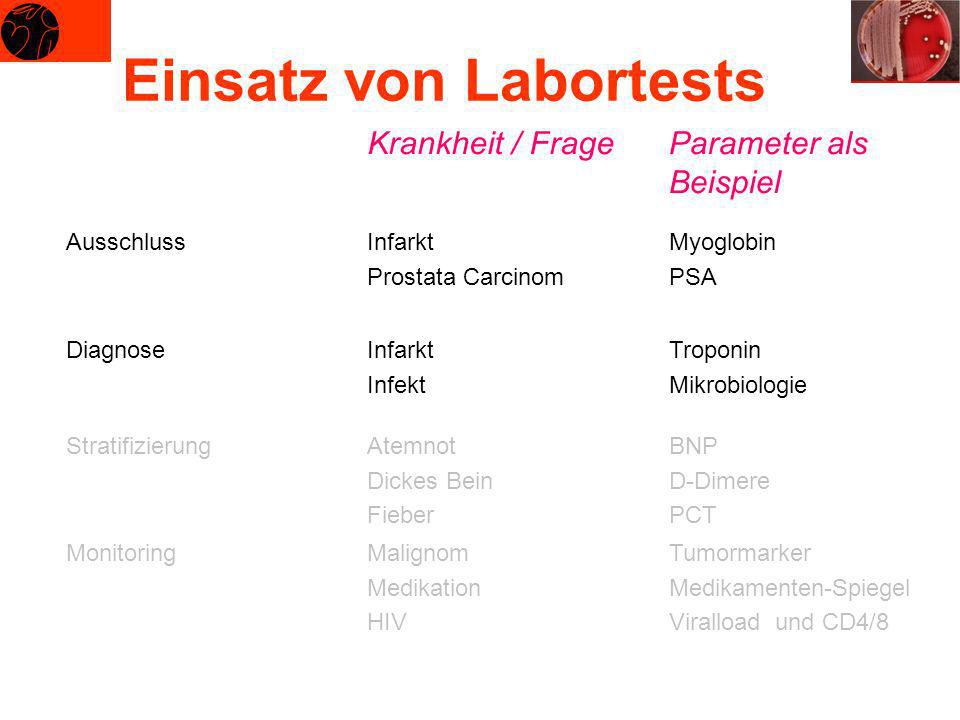 Einsatz von Labortests

| | Krankheit / Frage | Parameter als Beispiel |
|---|---|---|
| Ausschluss | Infarkt | Myoglobin |
| | Prostata Carcinom | PSA |
| Diagnose | Infarkt | Troponin |
| | Infekt | Mikrobiologie |
| Stratifizierung | Atemnot | BNP |
| | Dickes Bein | D-Dimere |
| | Fieber | PCT |
| Monitoring | Malignom | Tumormarker |
| | Medikation | Medikamenten-Spiegel |
| | HIV | Viralload und CD4/8 |